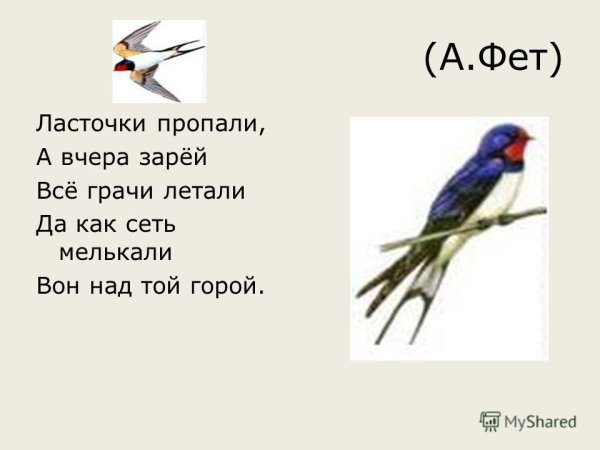 (А.Фет)

Ласточки пропали,
А вчера зарёй
Всё грачи летали
Да как сеть мелькали
Вон над той горой.

MyShared